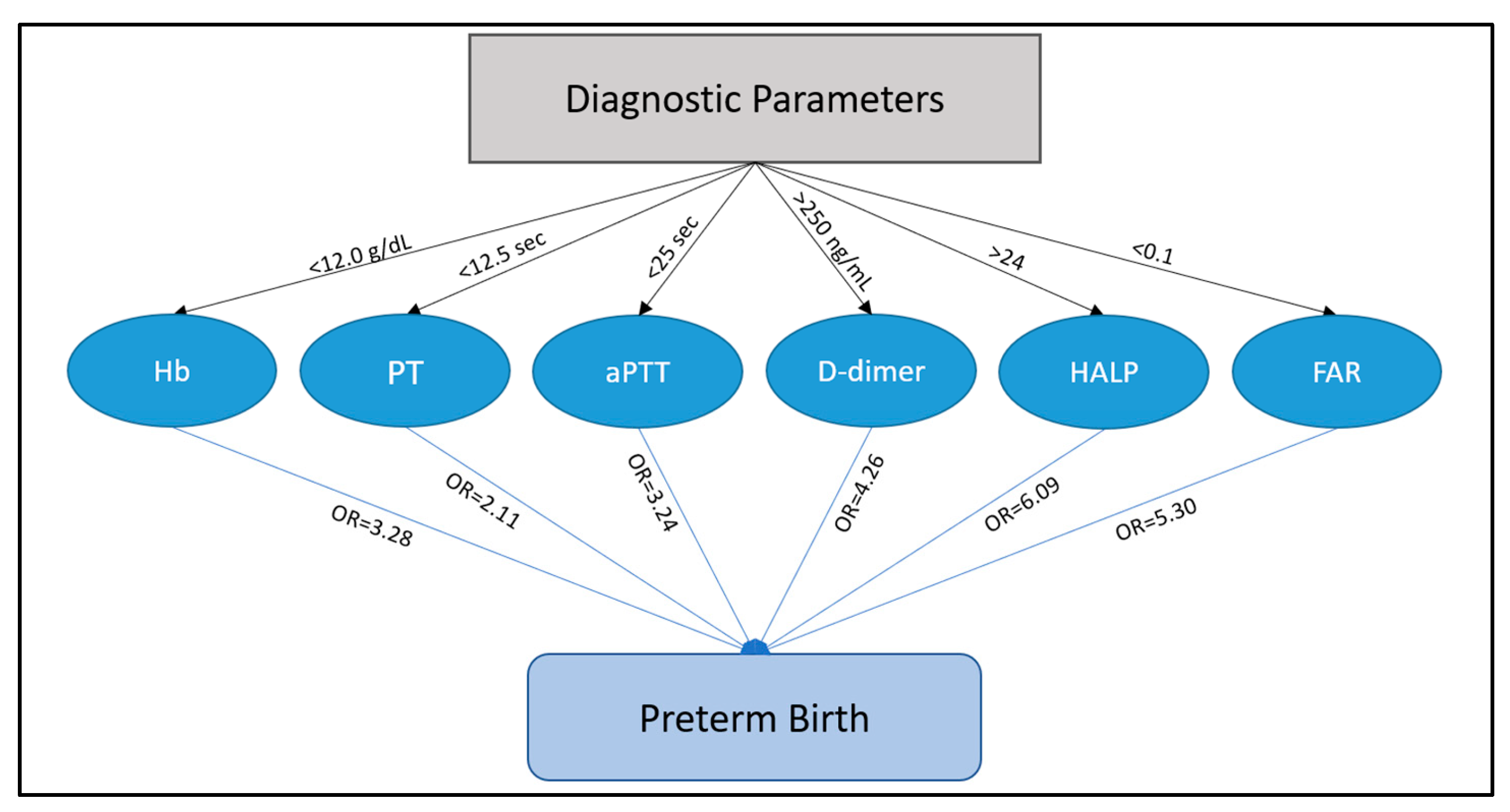 Diagnostic Parameters

<12.0 g/dL
<12.5 sec
<25 sec
>250 ng/mL
>24
<0.1

Hb
PT
aPTT
D-dimer
HALP
FAR

OR=3.28
OR=2.11
OR=3.24
OR=4.26
OR=6.09
OR=5.30

Preterm Birth